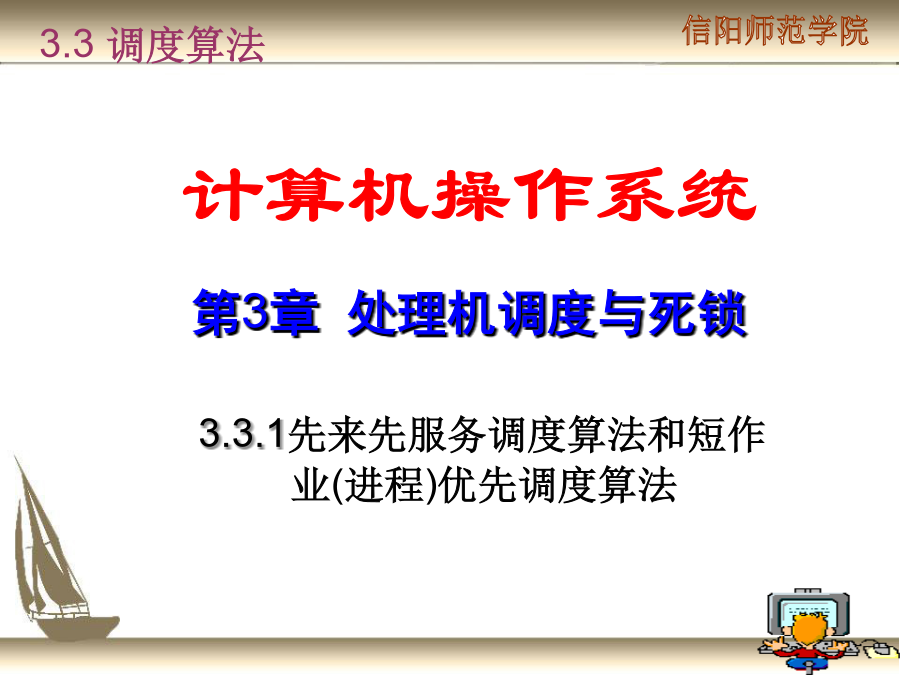 3.3 调度算法

信阳师范学院

计算机操作系统

第3章 处理机调度与死锁

3.3.1先来先服务调度算法和短作业(进程)优先调度算法